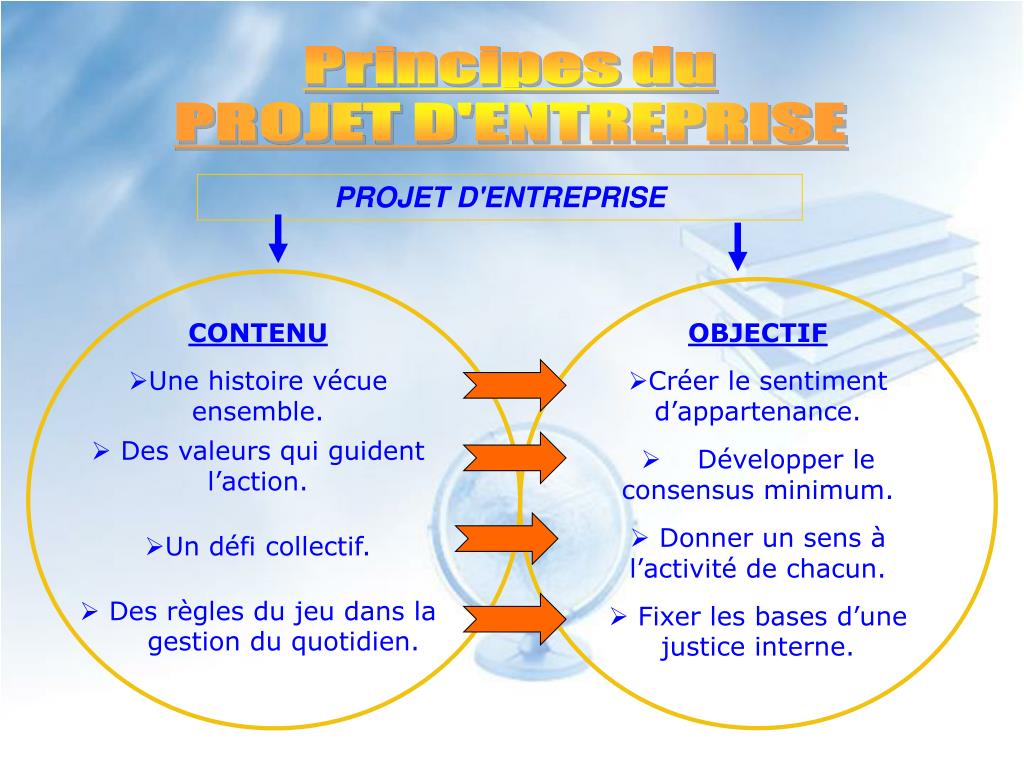 Principes du
PROJET D'ENTREPRISE

PROJET D'ENTREPRISE

CONTENU

➢Une histoire vécue ensemble.

➢ Des valeurs qui guident l’action.

➢Un défi collectif.

➢ Des règles du jeu dans la gestion du quotidien.

OBJECTIF

➢Créer le sentiment d’appartenance.

➢ Développer le consensus minimum.

➢ Donner un sens à l’activité de chacun.

➢ Fixer les bases d’une justice interne.